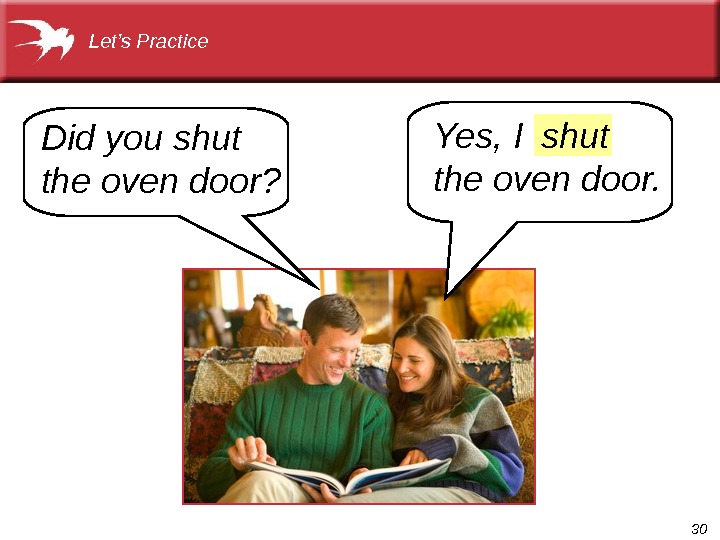 Let's Practice

Did you shut the oven door?

Yes, I shut the oven door.

30